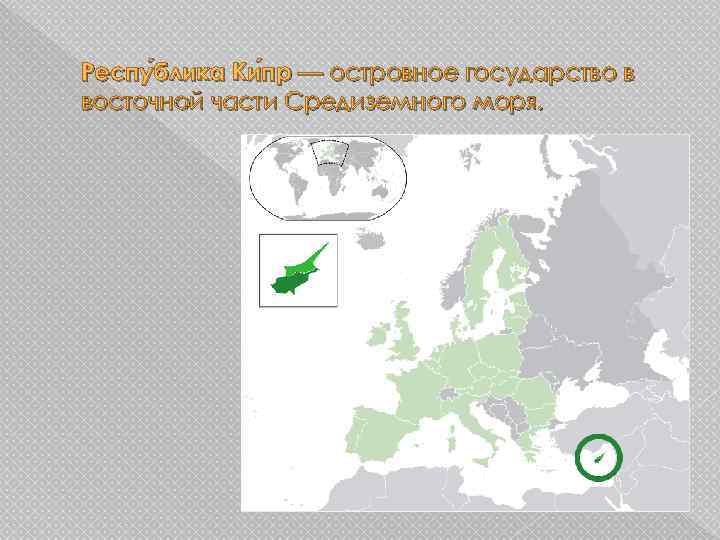 Респу́блика Ки́пр — островное государство в восточной части Средиземного моря.